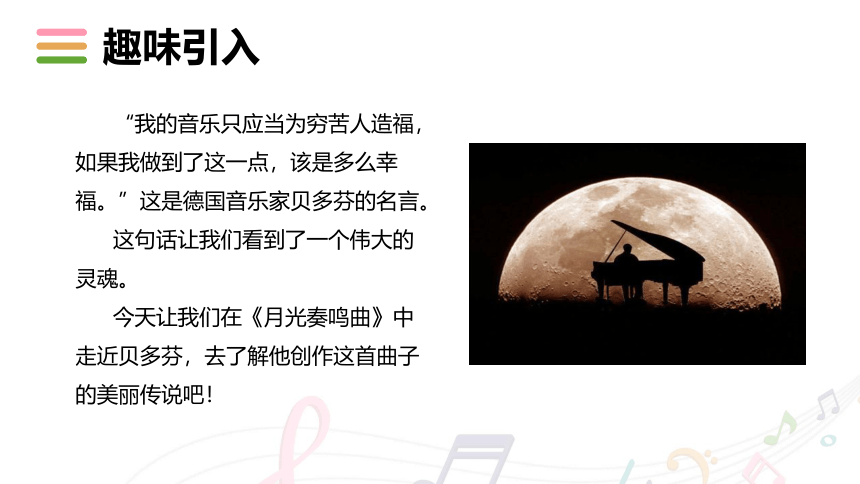 趣味引入

“我的音乐只应当为穷苦人造福，如果我做到了这一点，该是多么幸福。”这是德国音乐家贝多芬的名言。

这句话让我们看到了一个伟大的灵魂。

今天让我们在《月光奏鸣曲》中走近贝多芬，去了解他创作这首曲子的美丽传说吧！